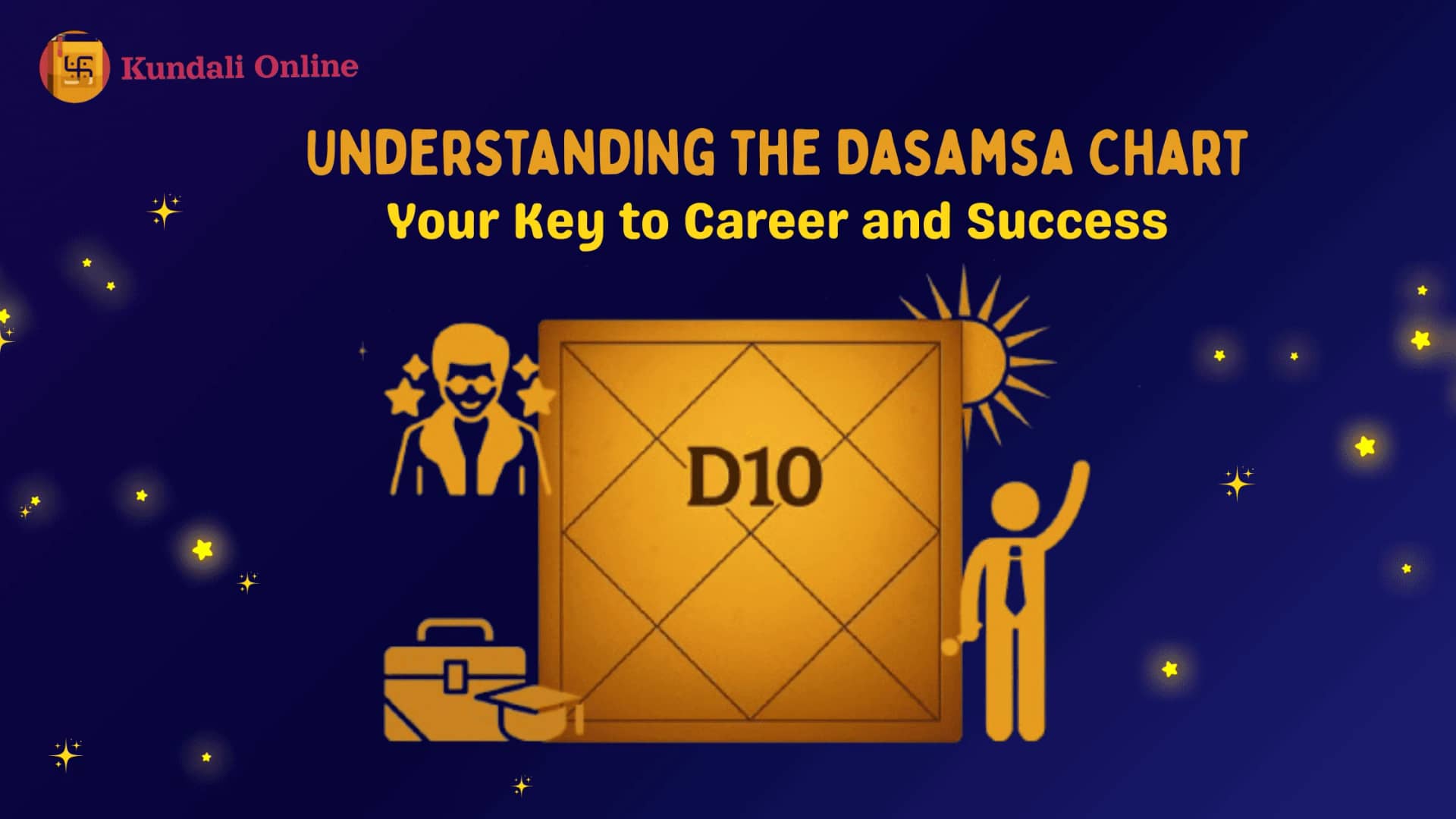 Kundali Online

UNDERSTANDING THE DASAMSA CHART
Your Key to Career and Success

D10